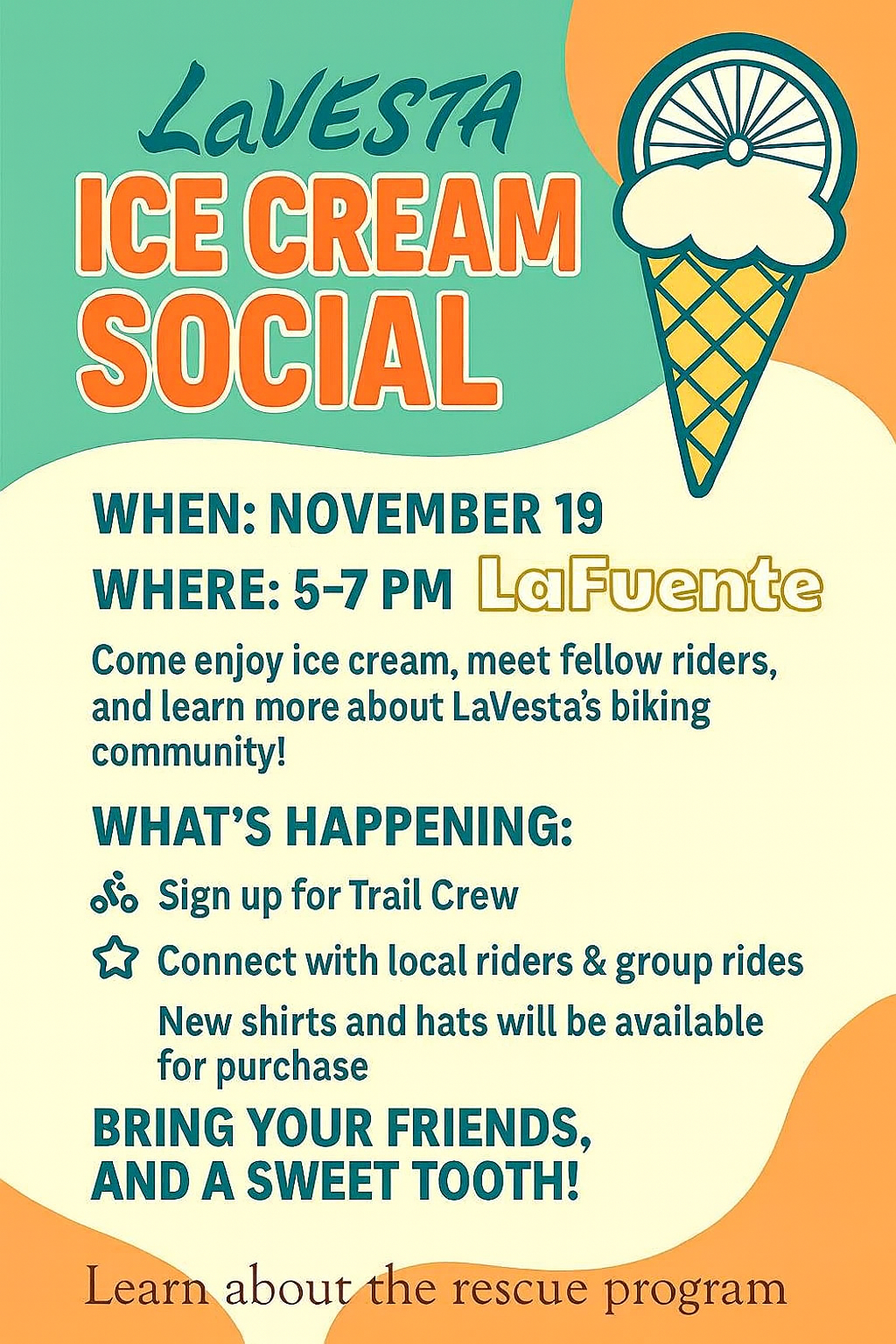 LaVESTA
ICE CREAM SOCIAL

WHEN: NOVEMBER 19
WHERE: 5–7 PM LaFuente

Come enjoy ice cream, meet fellow riders, and learn more about LaVesta's biking community!

WHAT'S HAPPENING:

Sign up for Trail Crew

Connect with local riders & group rides

New shirts and hats will be available for purchase

BRING YOUR FRIENDS, AND A SWEET TOOTH!

Learn about the rescue program